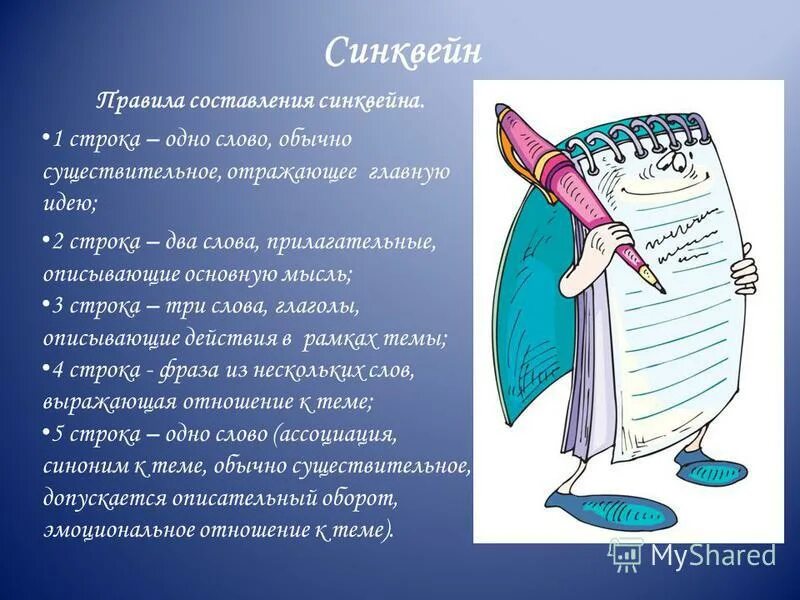 Синквейн

Правила составления синквейна.

•1 строка – одно слово, обычно существительное, отражающее главную идею;

•2 строка – два слова, прилагательные, описывающие основную мысль;

•3 строка – три слова, глаголы, описывающие действия в рамках темы;

•4 строка - фраза из нескольких слов, выражающая отношение к теме;

•5 строка – одно слово (ассоциация, синоним к теме, обычно существительное, допускается описательный оборот, эмоциональное отношение к теме).

MyShared